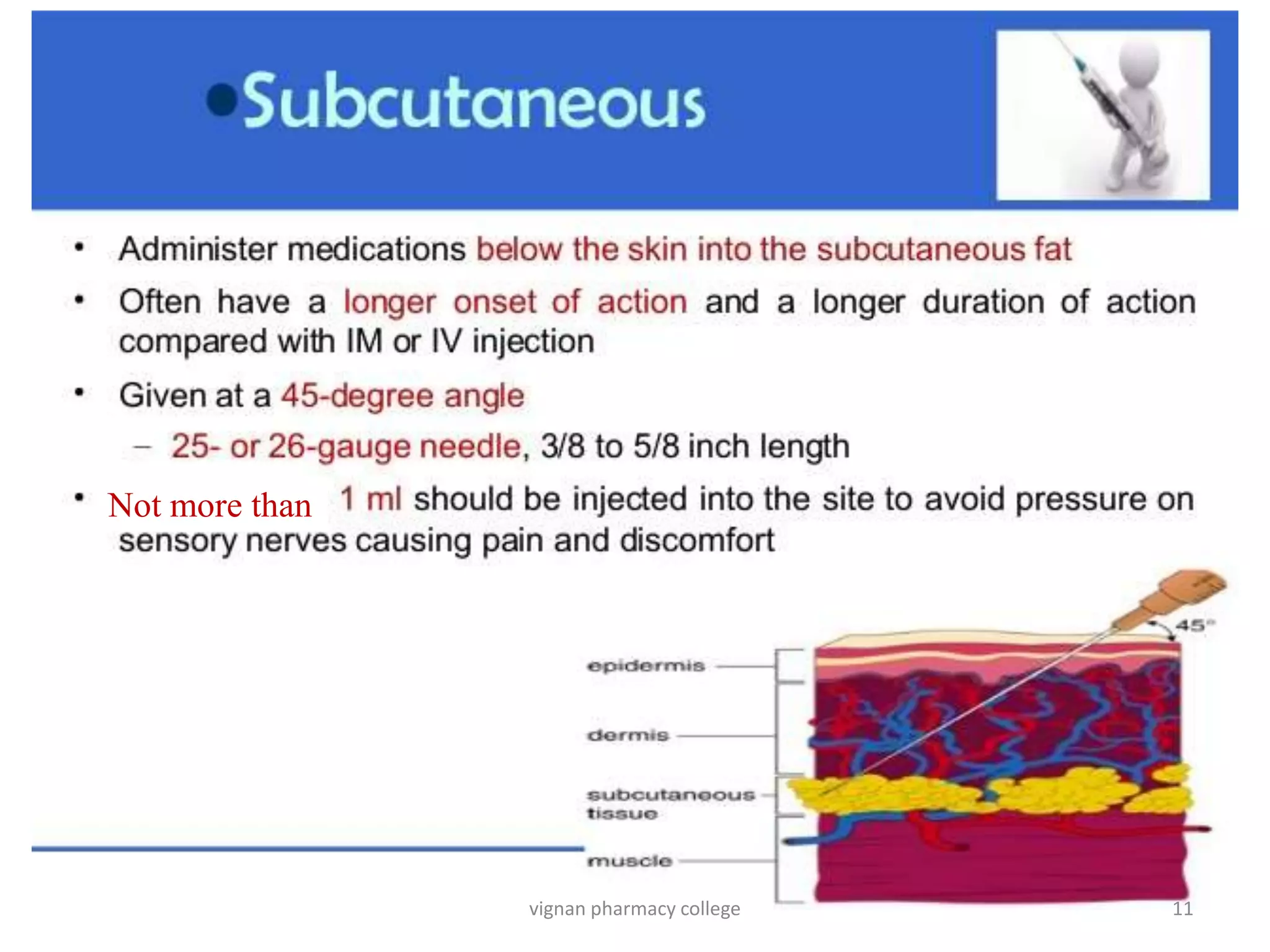 •Subcutaneous

• Administer medications below the skin into the subcutaneous fat

• Often have a longer onset of action and a longer duration of action compared with IM or IV injection

• Given at a 45-degree angle

– 25- or 26-gauge needle, 3/8 to 5/8 inch length

• Not more than 1 ml should be injected into the site to avoid pressure on sensory nerves causing pain and discomfort

45°

epidermis

dermis

subcutaneous tissue

muscle

vignan pharmacy college

11